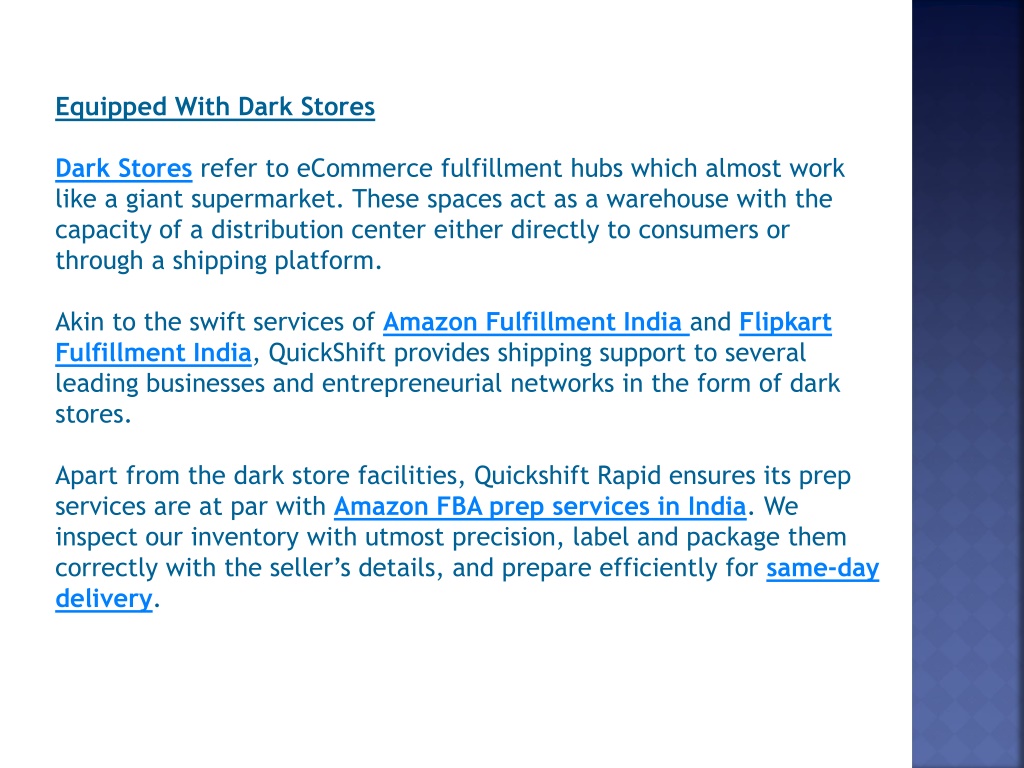 Equipped With Dark Stores

Dark Stores refer to eCommerce fulfillment hubs which almost work like a giant supermarket. These spaces act as a warehouse with the capacity of a distribution center either directly to consumers or through a shipping platform.

Akin to the swift services of Amazon Fulfillment India and Flipkart Fulfillment India, QuickShift provides shipping support to several leading businesses and entrepreneurial networks in the form of dark stores.

Apart from the dark store facilities, Quickshift Rapid ensures its prep services are at par with Amazon FBA prep services in India. We inspect our inventory with utmost precision, label and package them correctly with the seller's details, and prepare efficiently for same-day delivery.